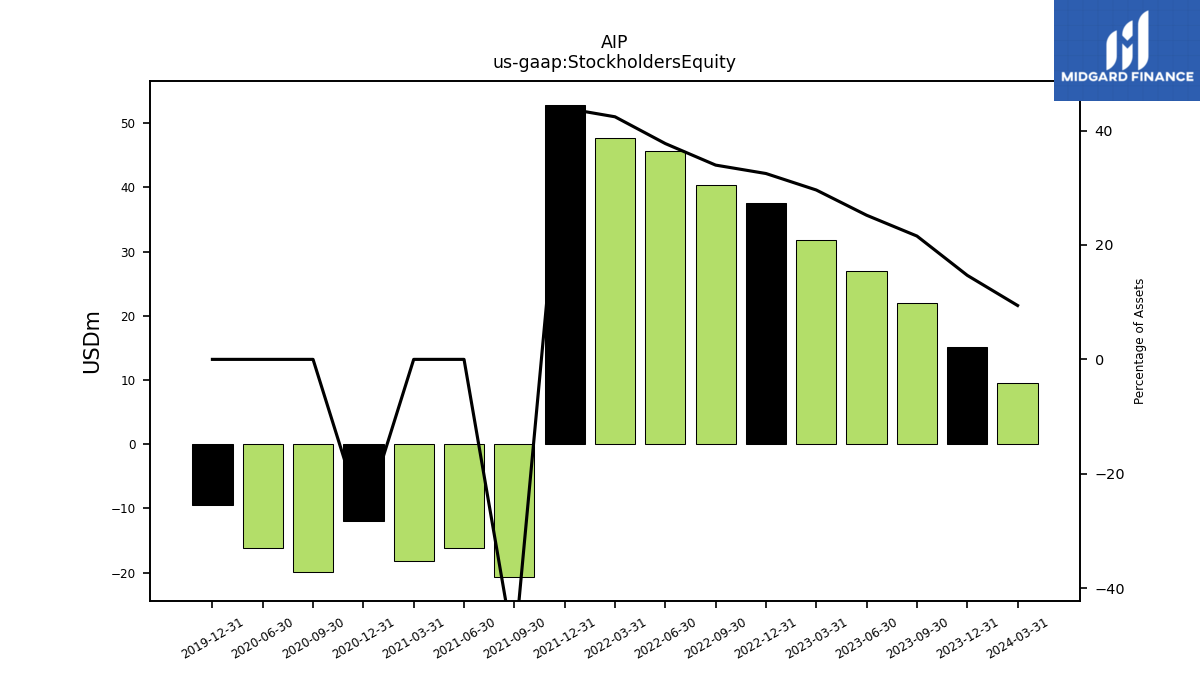 AIP
us-gaap:StockholdersEquity

MIDGARD FINANCE

USDm

50
40
30
20
10
0
−10
−20

40
20
0
−20
−40

Percentage of Assets

2019-12-31
2020-06-30
2020-09-30
2020-12-31
2021-03-31
2021-06-30
2021-09-30
2021-12-31
2022-03-31
2022-06-30
2022-09-30
2022-12-31
2023-03-31
2023-06-30
2023-09-30
2023-12-31
2024-03-31